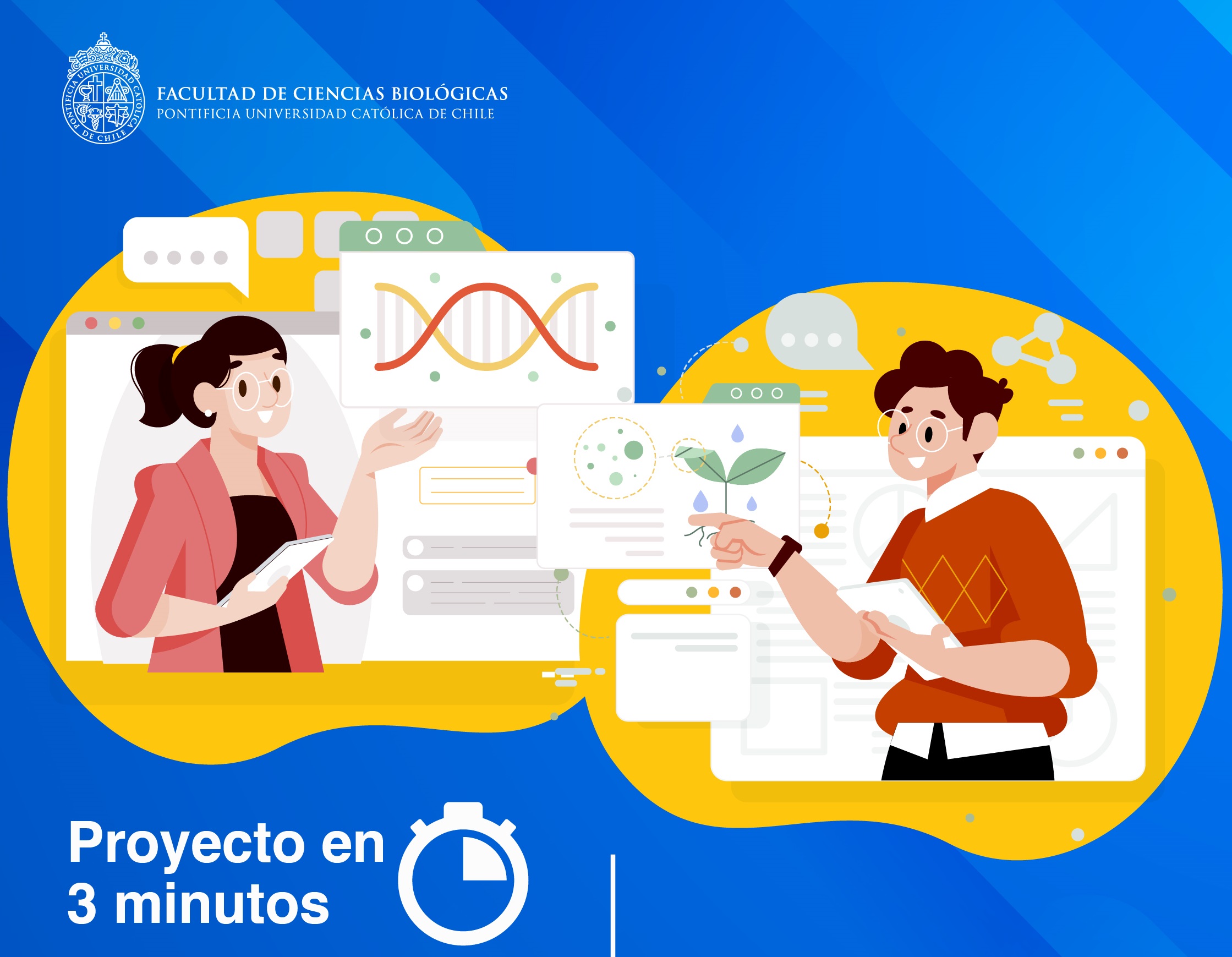 PONTIFICIA UNIVERSIDAD CATÓLICA DE CHILE

FACULTAD DE CIENCIAS BIOLÓGICAS
PONTIFICIA UNIVERSIDAD CATÓLICA DE CHILE

Proyecto en 3 minutos